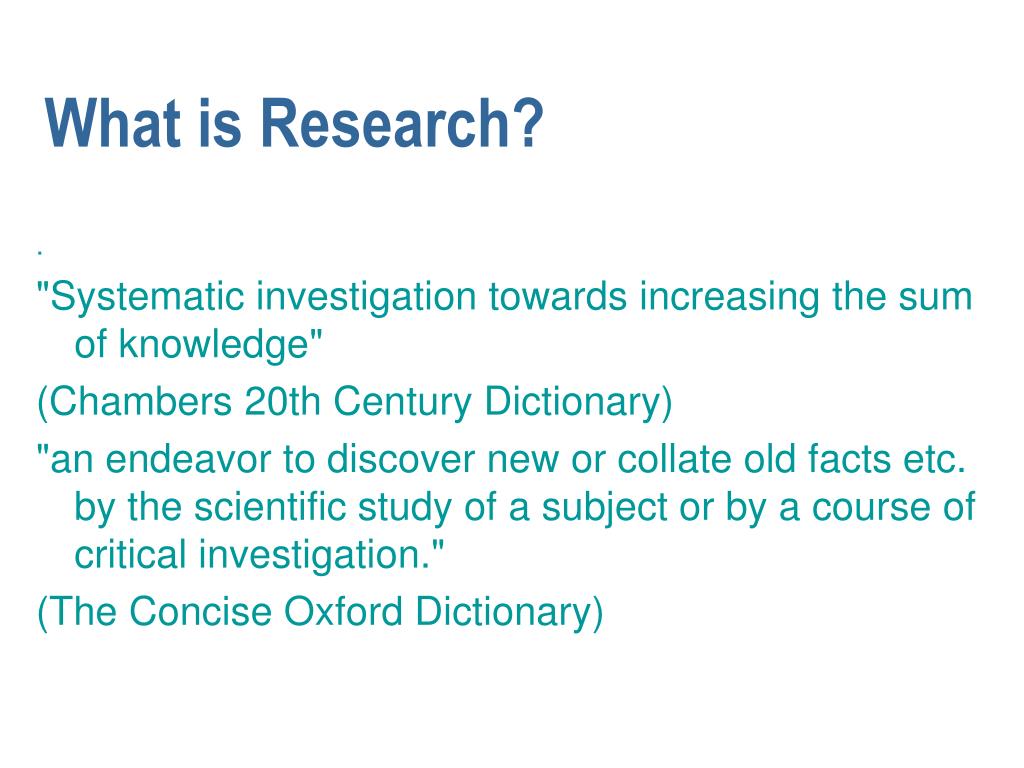 What is Research?

.

"Systematic investigation towards increasing the sum of knowledge"

(Chambers 20th Century Dictionary)

"an endeavor to discover new or collate old facts etc. by the scientific study of a subject or by a course of critical investigation."

(The Concise Oxford Dictionary)